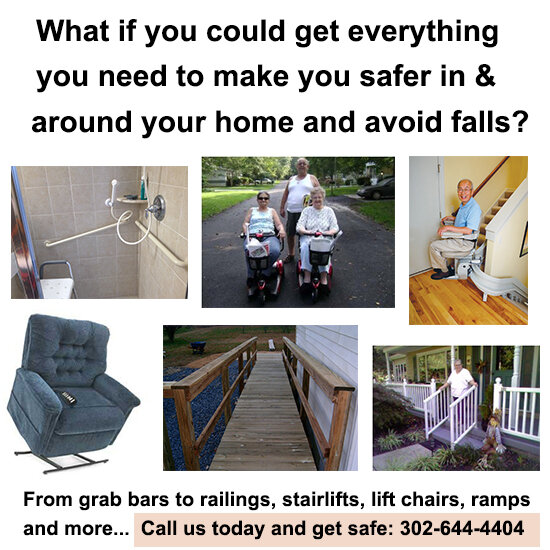 What if you could get everything you need to make you safer in & around your home and avoid falls?

From grab bars to railings, stairlifts, lift chairs, ramps and more... Call us today and get safe: 302-644-4404